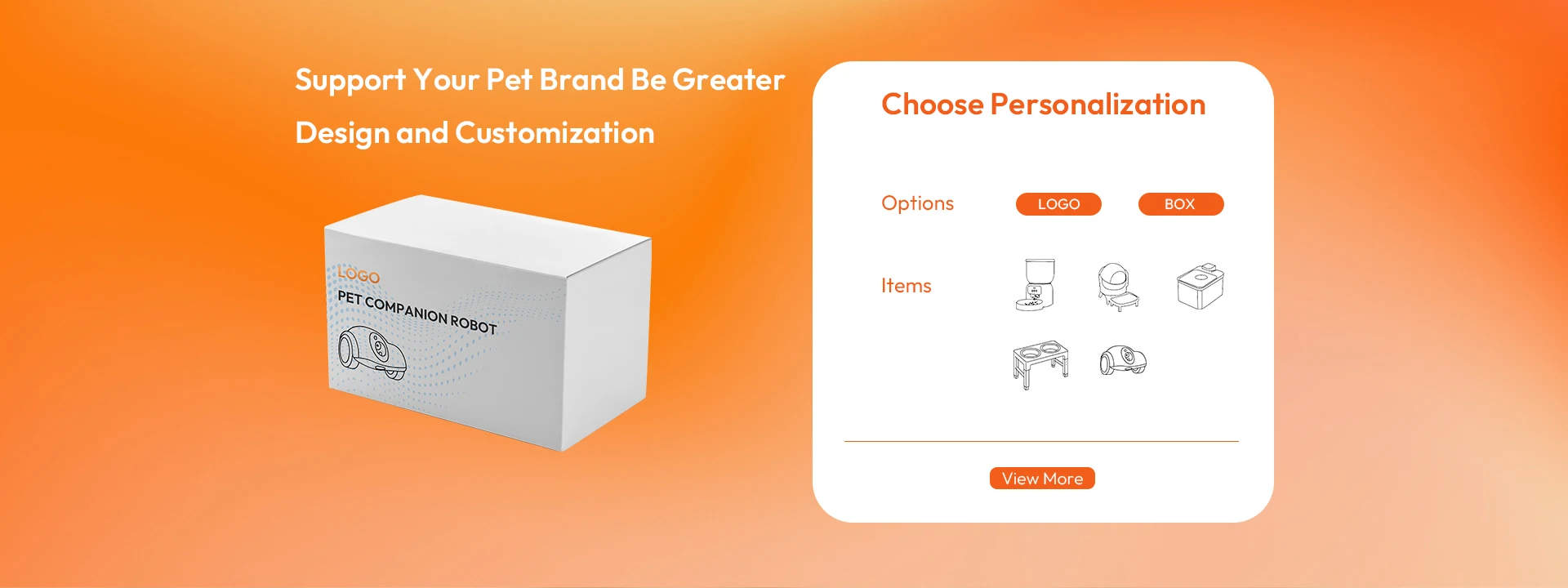 Support Your Pet Brand Be Greater

Design and Customization

LOGO

PET COMPANION ROBOT

Choose Personalization

Options

LOGO

BOX

Items

View More